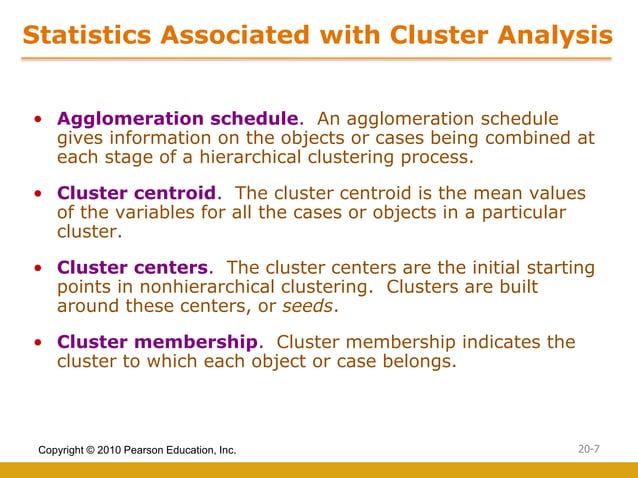 Statistics Associated with Cluster Analysis

• Agglomeration schedule. An agglomeration schedule gives information on the objects or cases being combined at each stage of a hierarchical clustering process.

• Cluster centroid. The cluster centroid is the mean values of the variables for all the cases or objects in a particular cluster.

• Cluster centers. The cluster centers are the initial starting points in nonhierarchical clustering. Clusters are built around these centers, or seeds.

• Cluster membership. Cluster membership indicates the cluster to which each object or case belongs.

Copyright © 2010 Pearson Education, Inc.

20-7